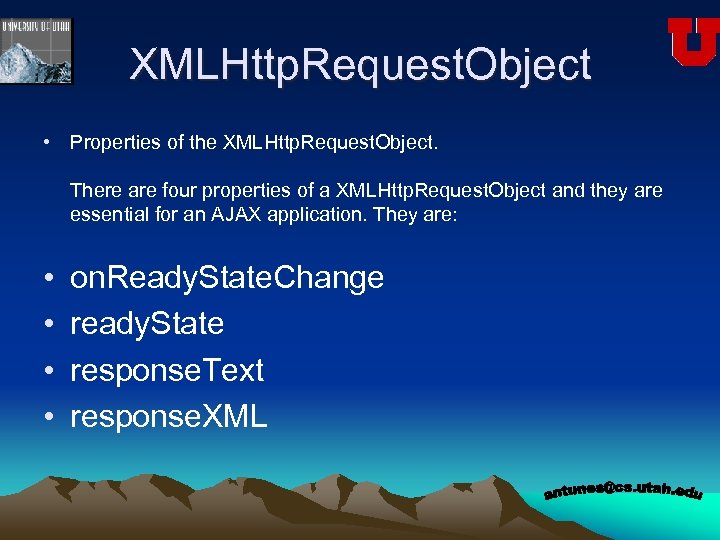 UNIVERSITY OF UTAH

U

XMLHttpRequestObject

• Properties of the XMLHttpRequestObject.

There are four properties of a XMLHttpRequestObject and they are essential for an AJAX application. They are:

• onReadyStateChange
• readyState
• responseText
• responseXML

antunes@cs.utah.edu